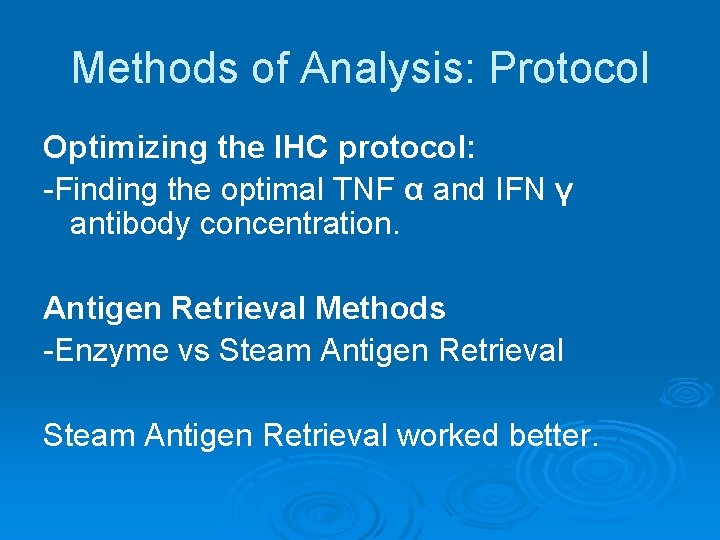 Methods of Analysis: Protocol

Optimizing the IHC protocol:
-Finding the optimal TNF α and IFN γ antibody concentration.

Antigen Retrieval Methods
-Enzyme vs Steam Antigen Retrieval

Steam Antigen Retrieval worked better.